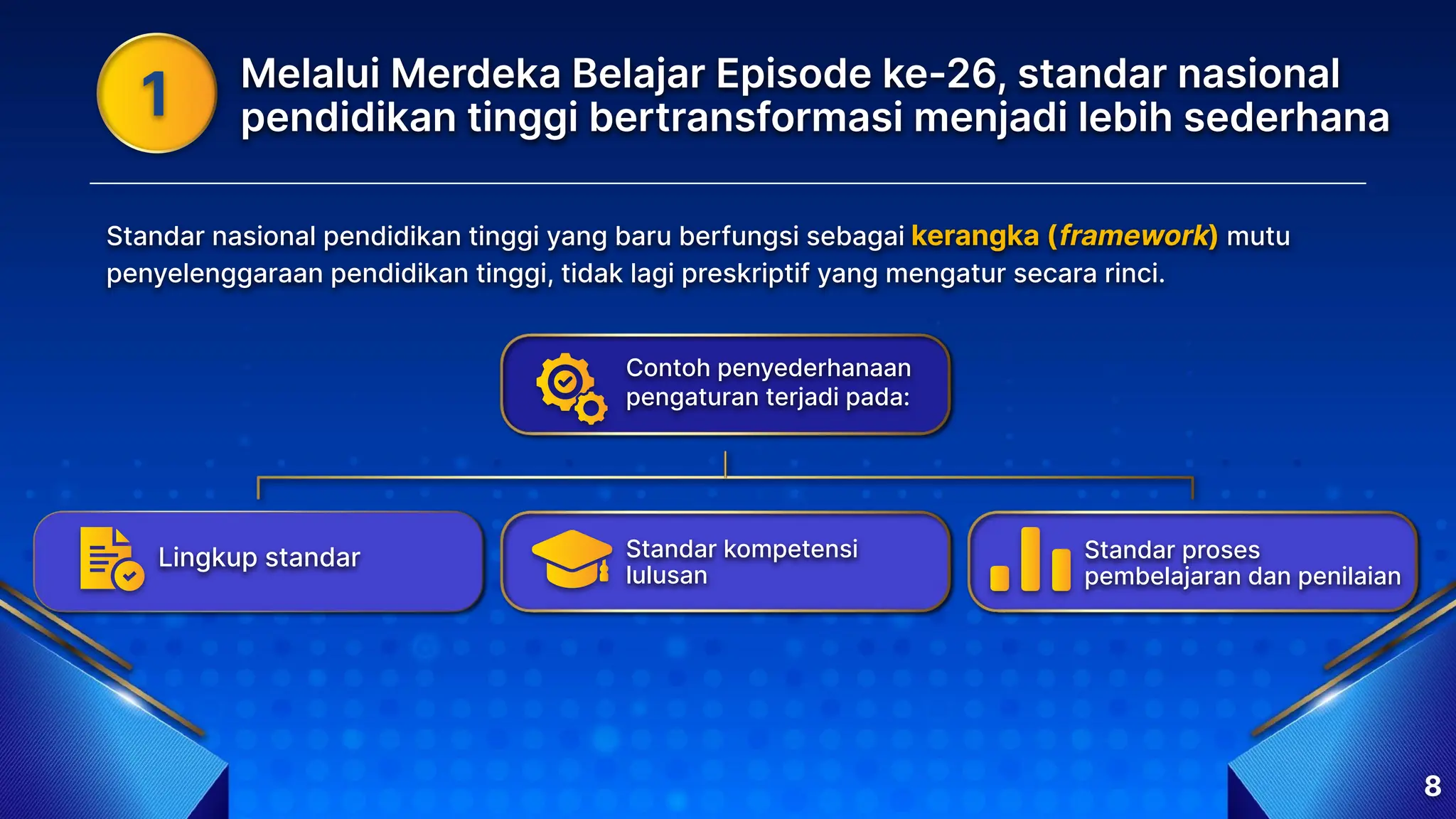 1

Melalui Merdeka Belajar Episode ke-26, standar nasional pendidikan tinggi bertransformasi menjadi lebih sederhana

Standar nasional pendidikan tinggi yang baru berfungsi sebagai kerangka (framework) mutu penyelenggaraan pendidikan tinggi, tidak lagi preskriptif yang mengatur secara rinci.

Contoh penyederhanaan pengaturan terjadi pada:

Lingkup standar

Standar kompetensi lulusan

Standar proses pembelajaran dan penilaian

8